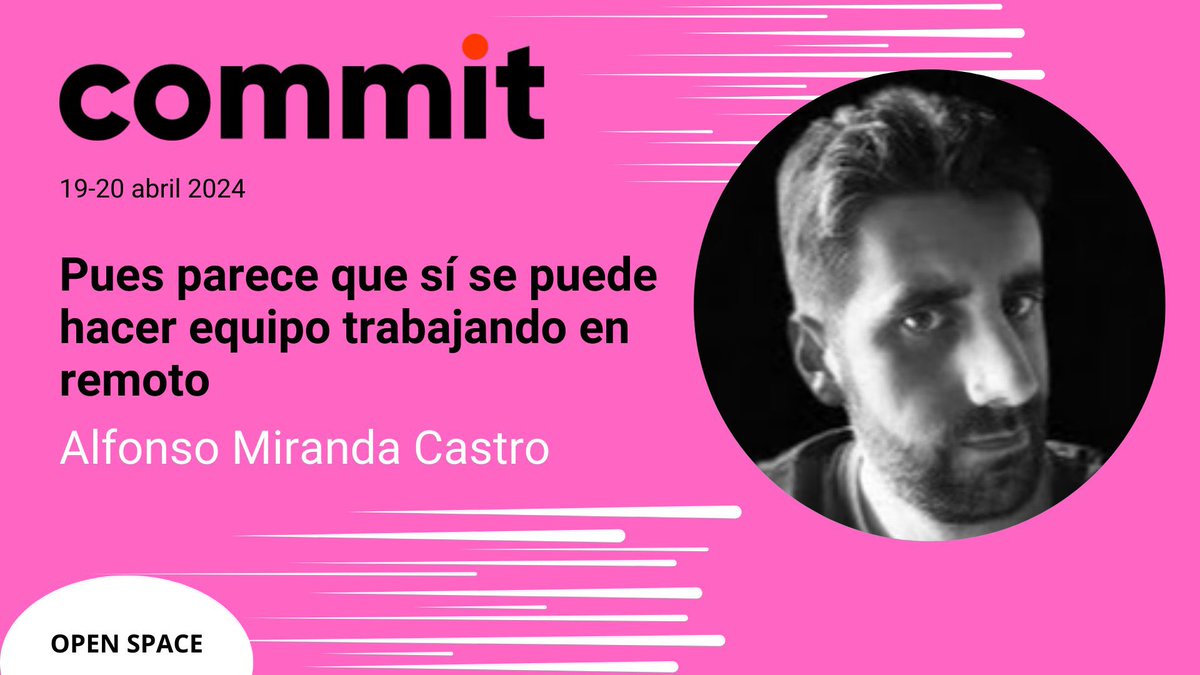 commit

19-20 abril 2024

Pues parece que sí se puede hacer equipo trabajando en remoto

Alfonso Miranda Castro

OPEN SPACE